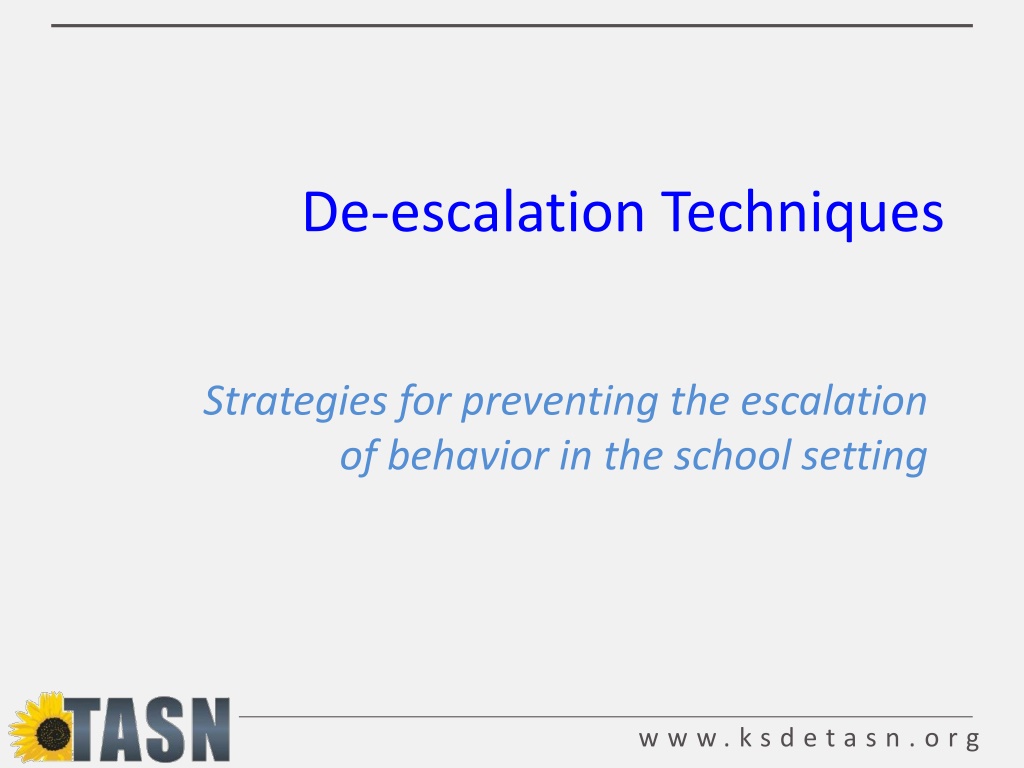 De-escalation Techniques

Strategies for preventing the escalation of behavior in the school setting

TASN

www.ksdetasn.org